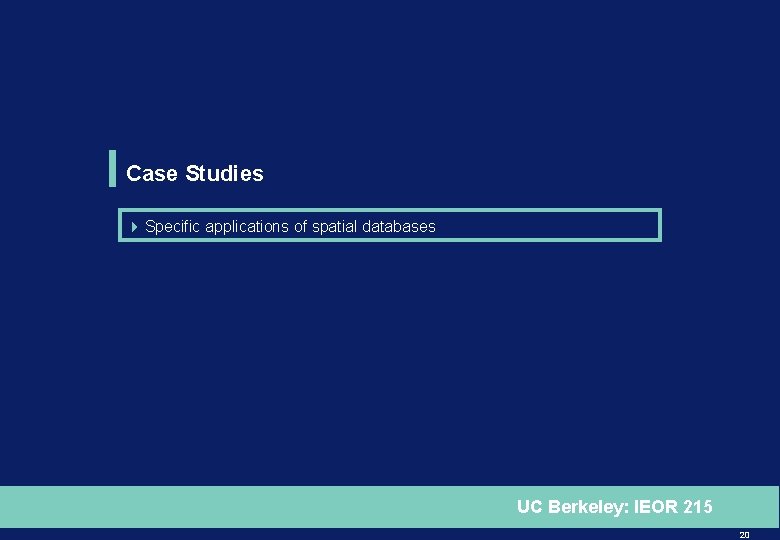 Case Studies

Specific applications of spatial databases

UC Berkeley: IEOR 215

20